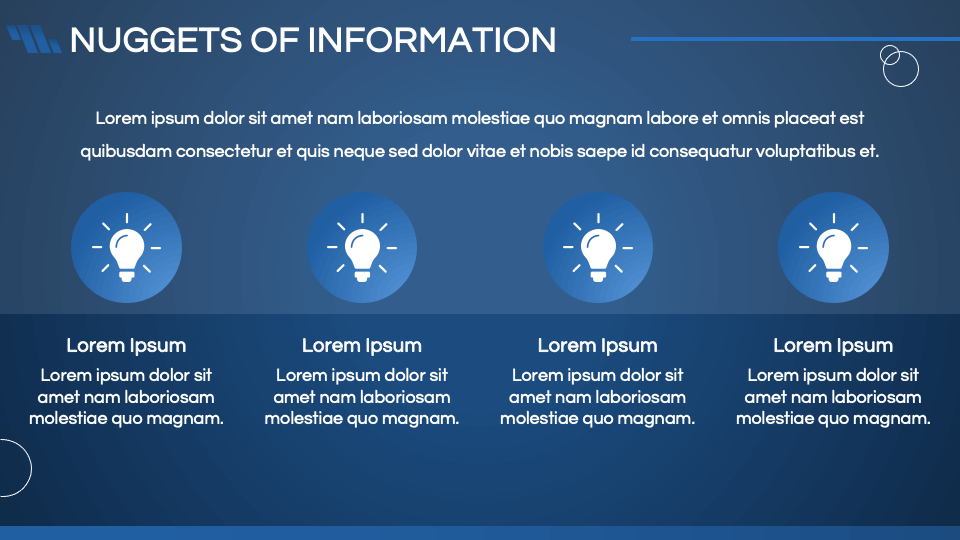 NUGGETS OF INFORMATION

Lorem ipsum dolor sit amet nam laboriosam molestiae quo magnam labore et omnis placeat est quibusdam consectetur et quis neque sed dolor vitae et nobis saepe id consequatur voluptatibus et.

Lorem Ipsum
Lorem ipsum dolor sit amet nam laboriosam molestiae quo magnam.

Lorem Ipsum
Lorem ipsum dolor sit amet nam laboriosam molestiae quo magnam.

Lorem Ipsum
Lorem ipsum dolor sit amet nam laboriosam molestiae quo magnam.

Lorem Ipsum
Lorem ipsum dolor sit amet nam laboriosam molestiae quo magnam.